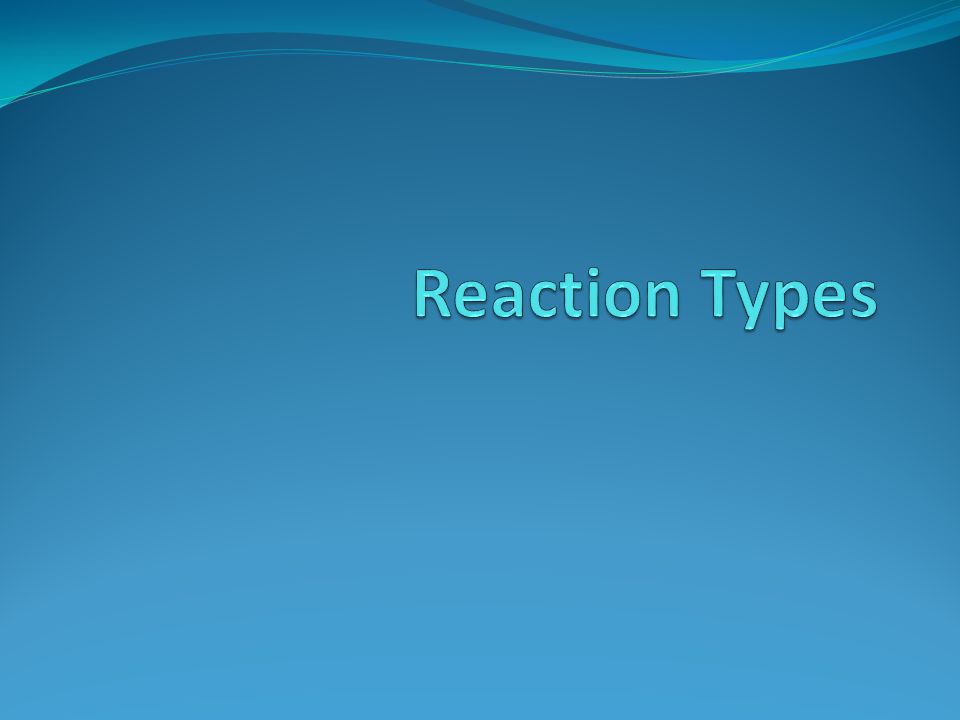 Reaction Types